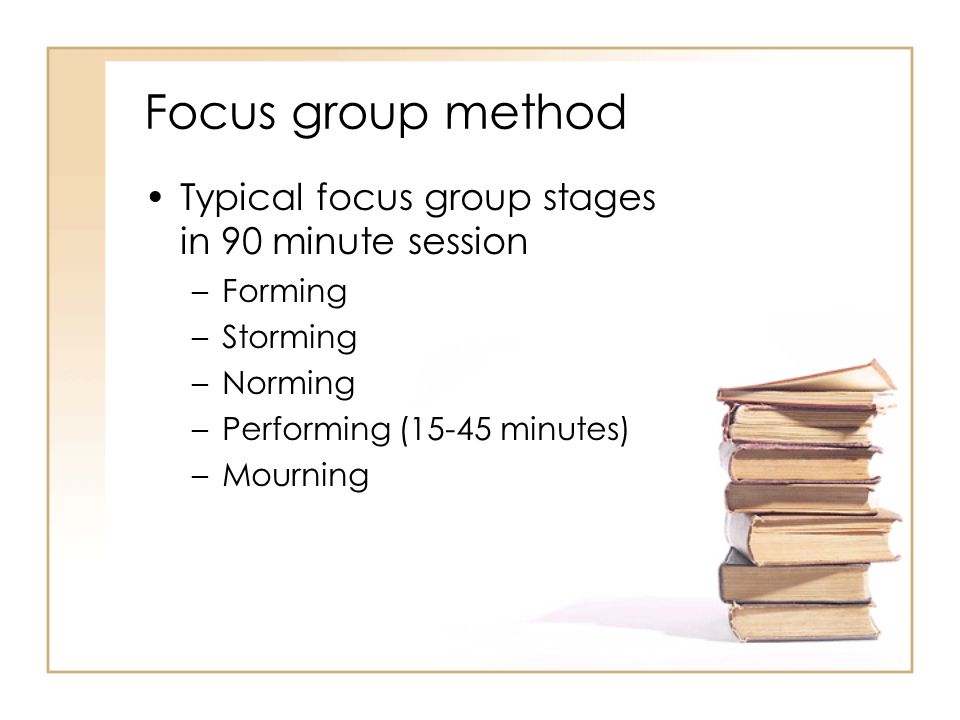 Focus group method

• Typical focus group stages in 90 minute session
– Forming
– Storming
– Norming
– Performing (15-45 minutes)
– Mourning